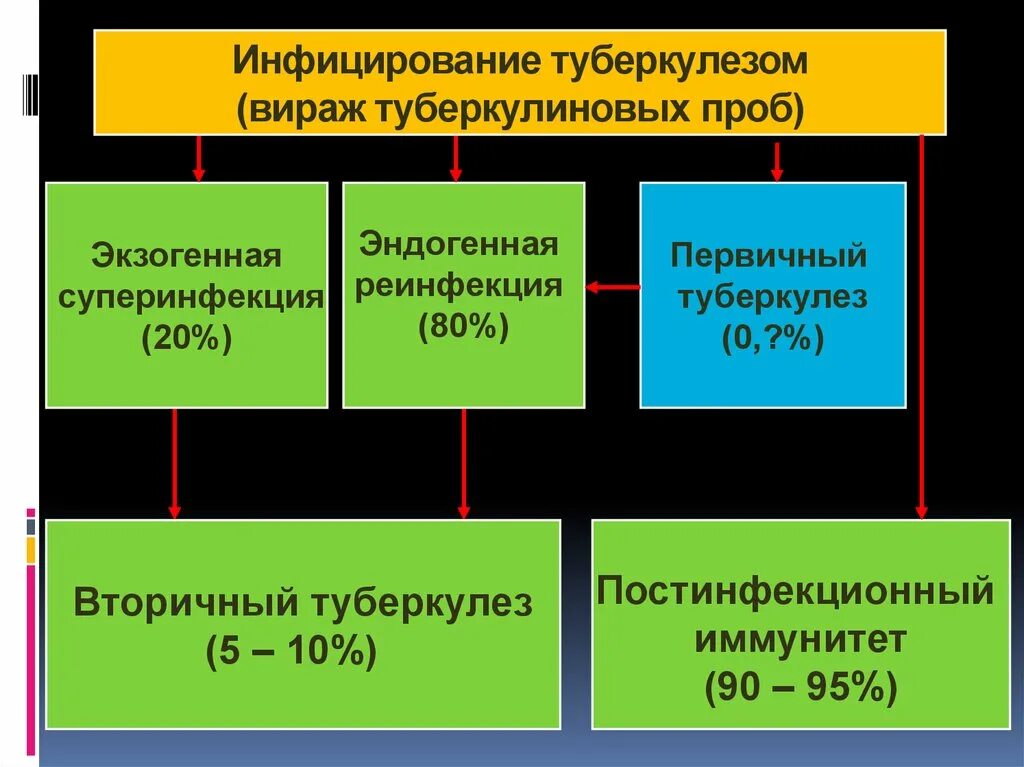 Инфицирование туберкулезом
(вираж туберкулиновых проб)

Экзогенная суперинфекция
(20%)

Эндогенная реинфекция
(80%)

Первичный туберкулез
(0,?%)

Вторичный туберкулез
(5 – 10%)

Постинфекционный иммунитет
(90 – 95%)